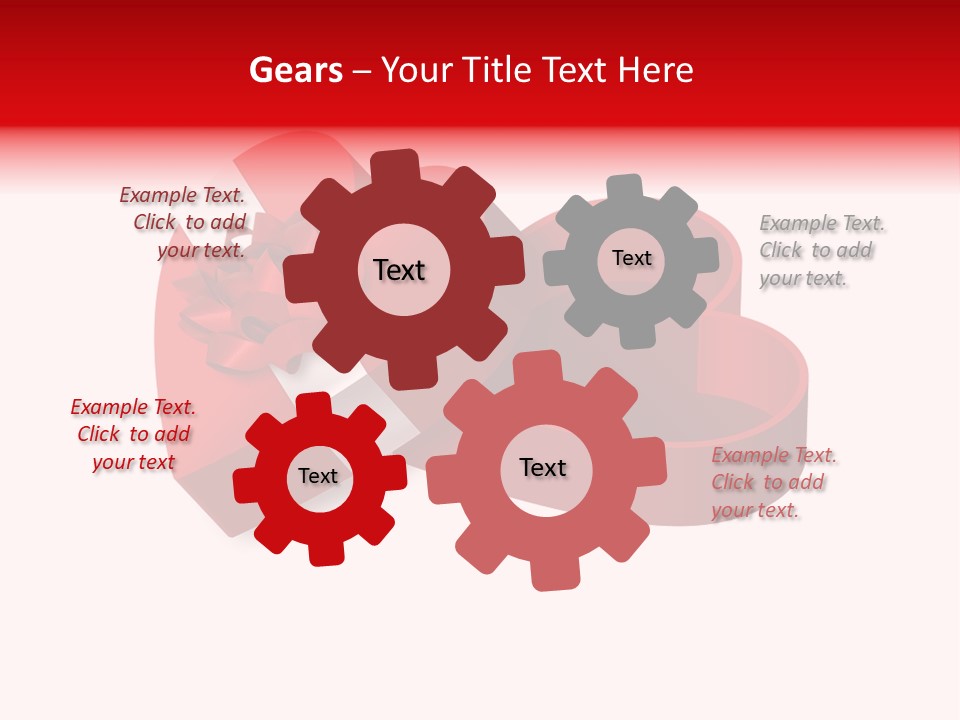 Gears – Your Title Text Here

Example Text. Click to add your text.

Text

Text

Example Text. Click to add your text.

Example Text. Click to add your text

Text

Text

Example Text. Click to add your text.